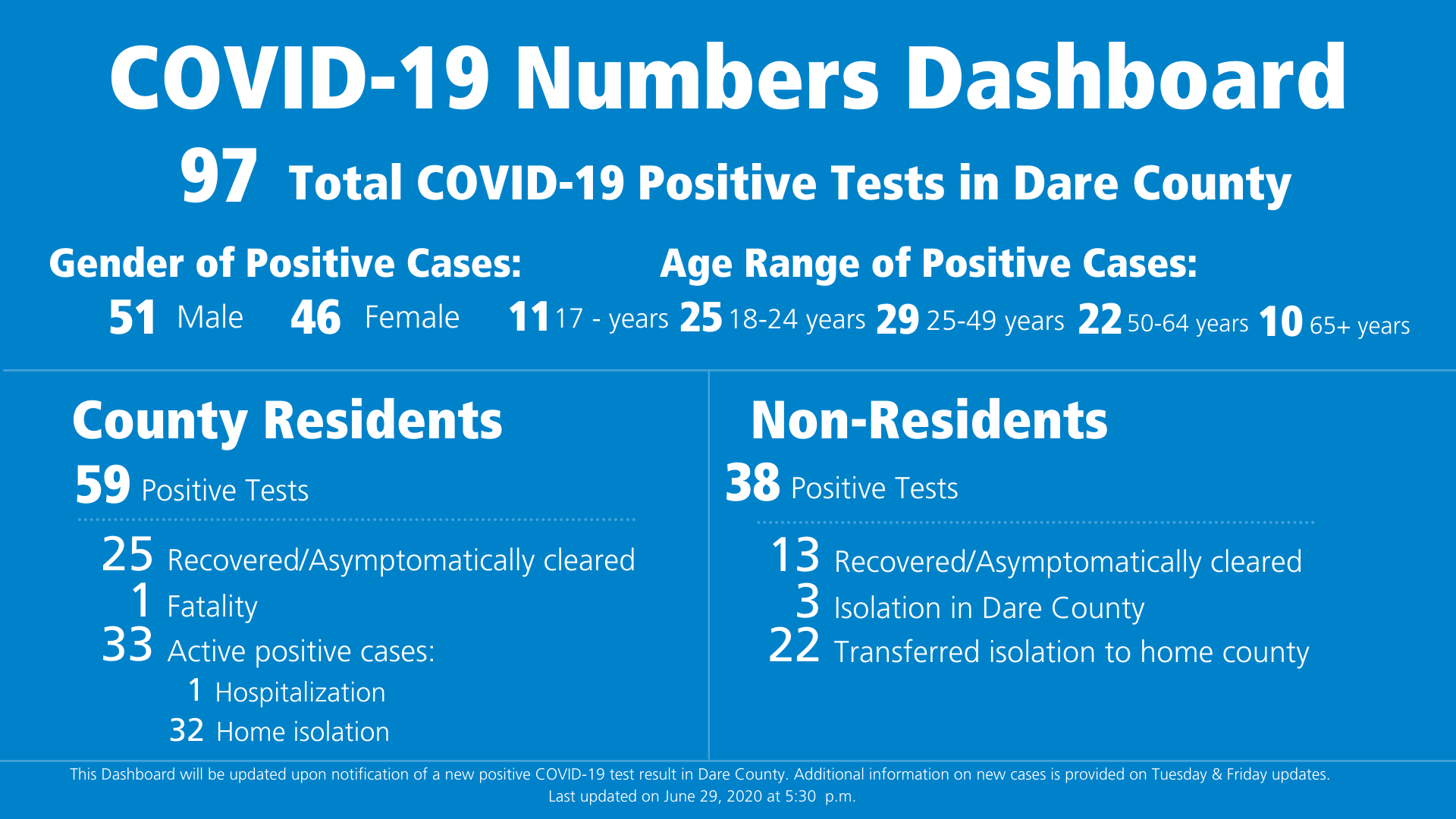 COVID-19 Numbers Dashboard

97 Total COVID-19 Positive Tests in Dare County

Gender of Positive Cases:

51 Male 46 Female

Age Range of Positive Cases:

11 17 - years 25 18-24 years 29 25-49 years 22 50-64 years 10 65+ years

County Residents

59 Positive Tests

25 Recovered/Asymptomatically cleared
1 Fatality
33 Active positive cases:
1 Hospitalization
32 Home isolation

Non-Residents

38 Positive Tests

13 Recovered/Asymptomatically cleared
3 Isolation in Dare County
22 Transferred isolation to home county

This Dashboard will be updated upon notification of a new positive COVID-19 test result in Dare County. Additional information on new cases is provided on Tuesday & Friday updates.
Last updated on June 29, 2020 at 5:30 p.m.